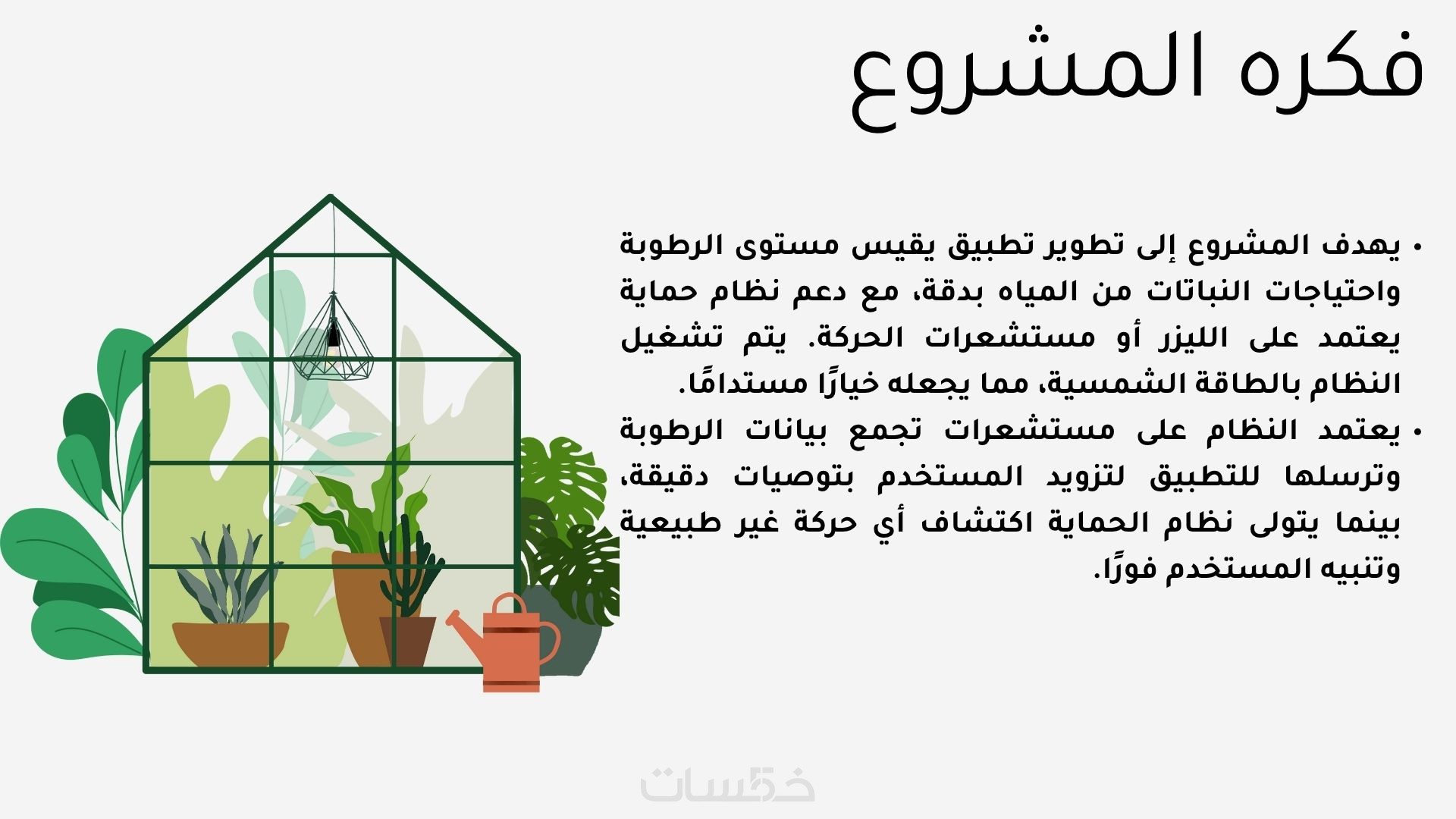 فكره المشروع

• يهدف المشروع إلى تطوير تطبيق يقيس مستوى الرطوبة واحتياجات النباتات من المياه بدقة، مع دعم نظام حماية يعتمد على الليزر أو مستشعرات الحركة. يتم تشغيل النظام بالطاقة الشمسية، مما يجعله خيارًا مستدامًا.
• يعتمد النظام على مستشعرات تجمع بيانات الرطوبة وترسلها للتطبيق لتزويد المستخدم بتوصيات دقيقة، بينما يتولى نظام الحماية اكتشاف أي حركة غير طبيعية وتنبيه المستخدم فورًا.

خمسات